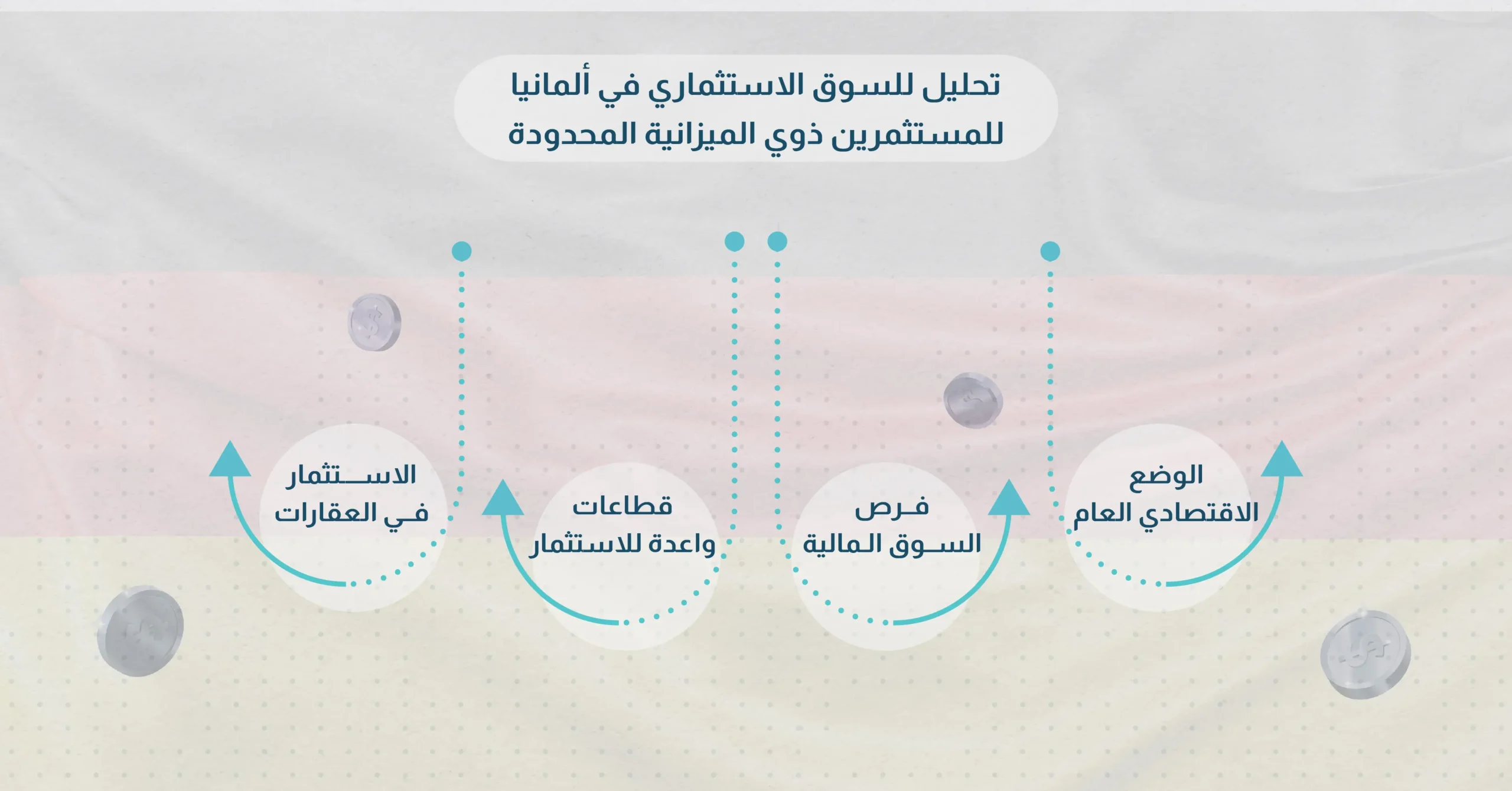 تحليل للسوق الاستثماري في ألمانيا للمستثمرين ذوي الميزانية المحدودة

الوضع الاقتصادي العام

فرص السوق المالية

قطاعات واعدة للاستثمار

الاستثمار في العقارات